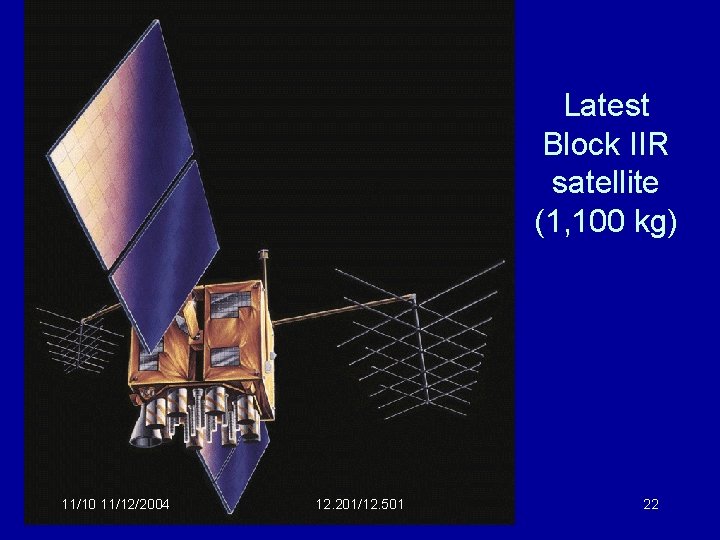 Latest Block IIR satellite (1,100 kg)

11/10 11/12/2004

12.201/12.501

22